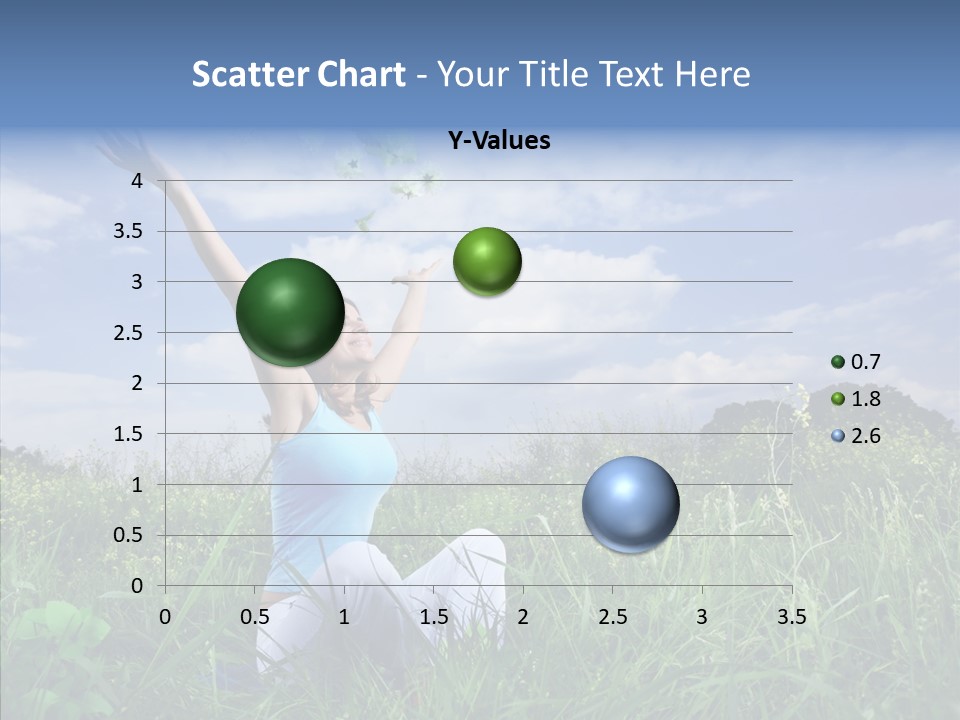 Scatter Chart - Your Title Text Here

Y-Values

4
3.5
3
2.5
2
1.5
1
0.5
0

0 0.5 1 1.5 2 2.5 3 3.5

0.7
1.8
2.6